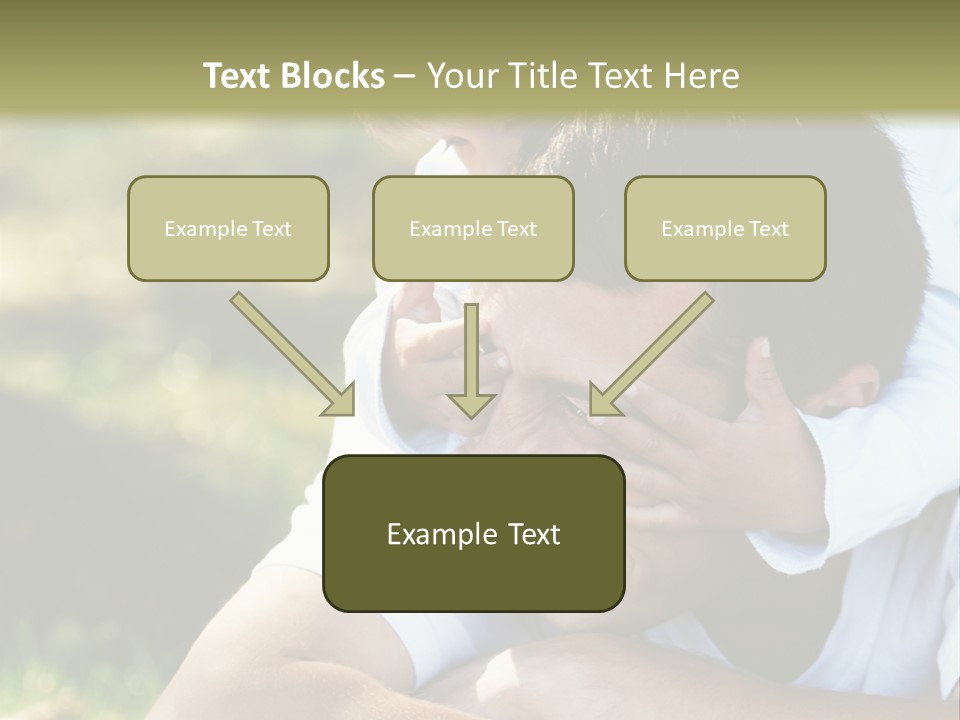 Text Blocks – Your Title Text Here

Example Text

Example Text

Example Text

Example Text